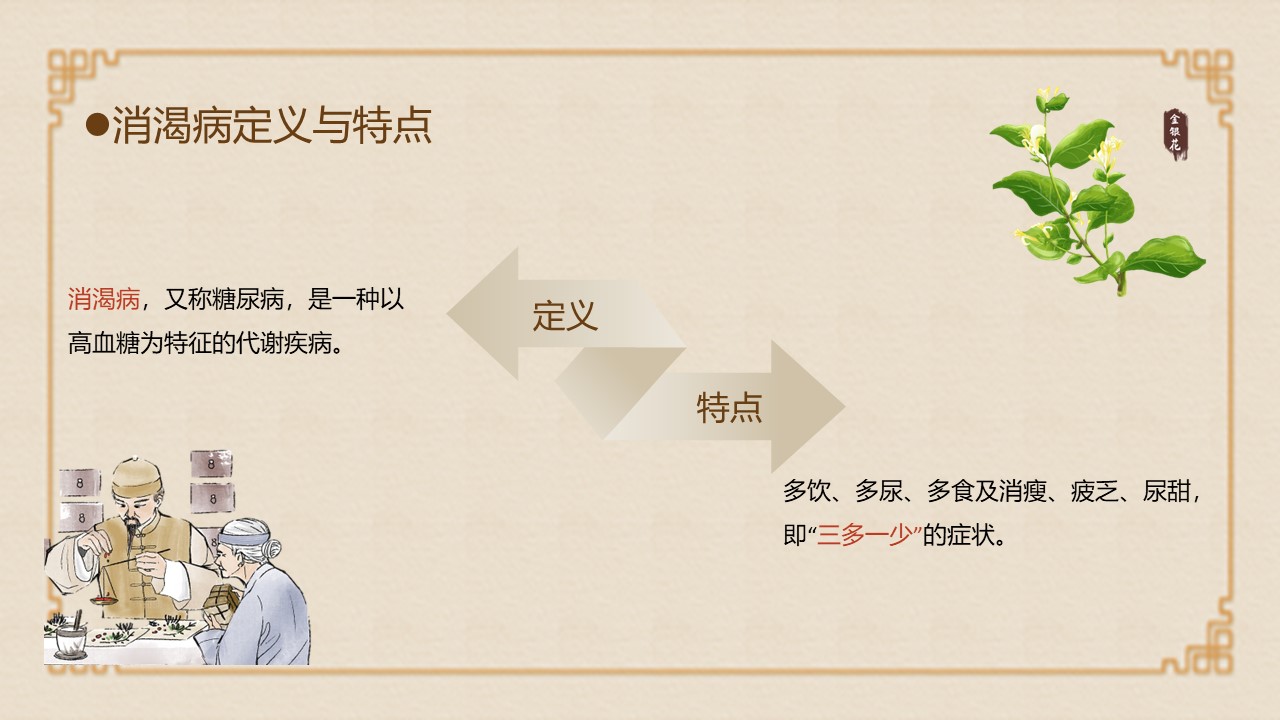 ●消渴病定义与特点

金银花

消渴病，又称糖尿病，是一种以高血糖为特征的代谢疾病。

定义

特点

多饮、多尿、多食及消瘦、疲乏、尿甜，即“三多一少”的症状。